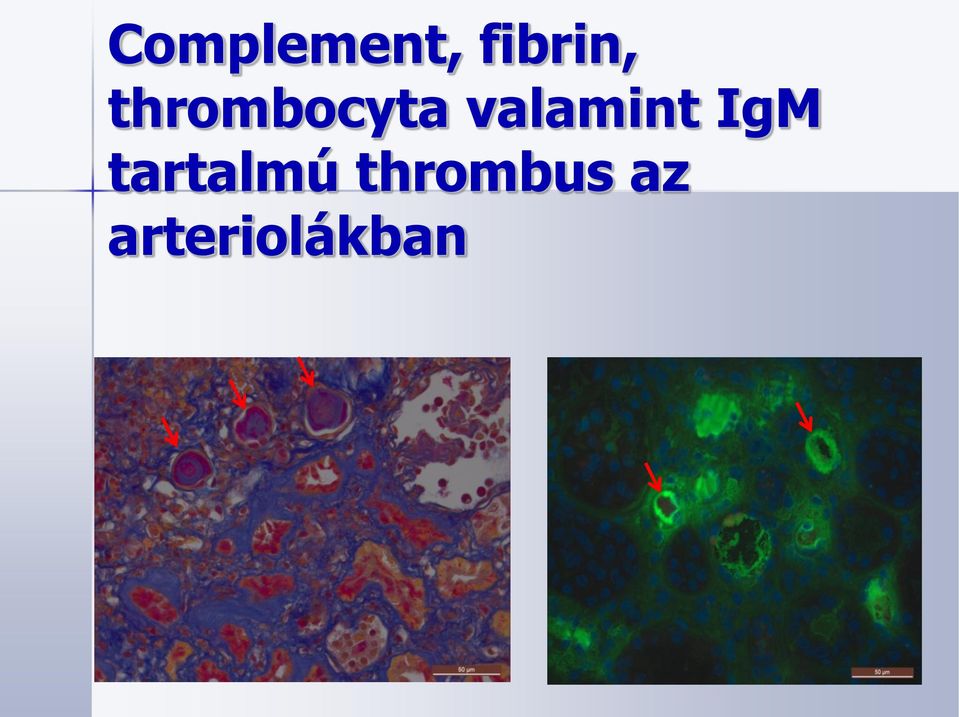 Complement, fibrin, thrombocyta valamint IgM tartalmú thrombus az arteriolákban

50 μm

50 μm